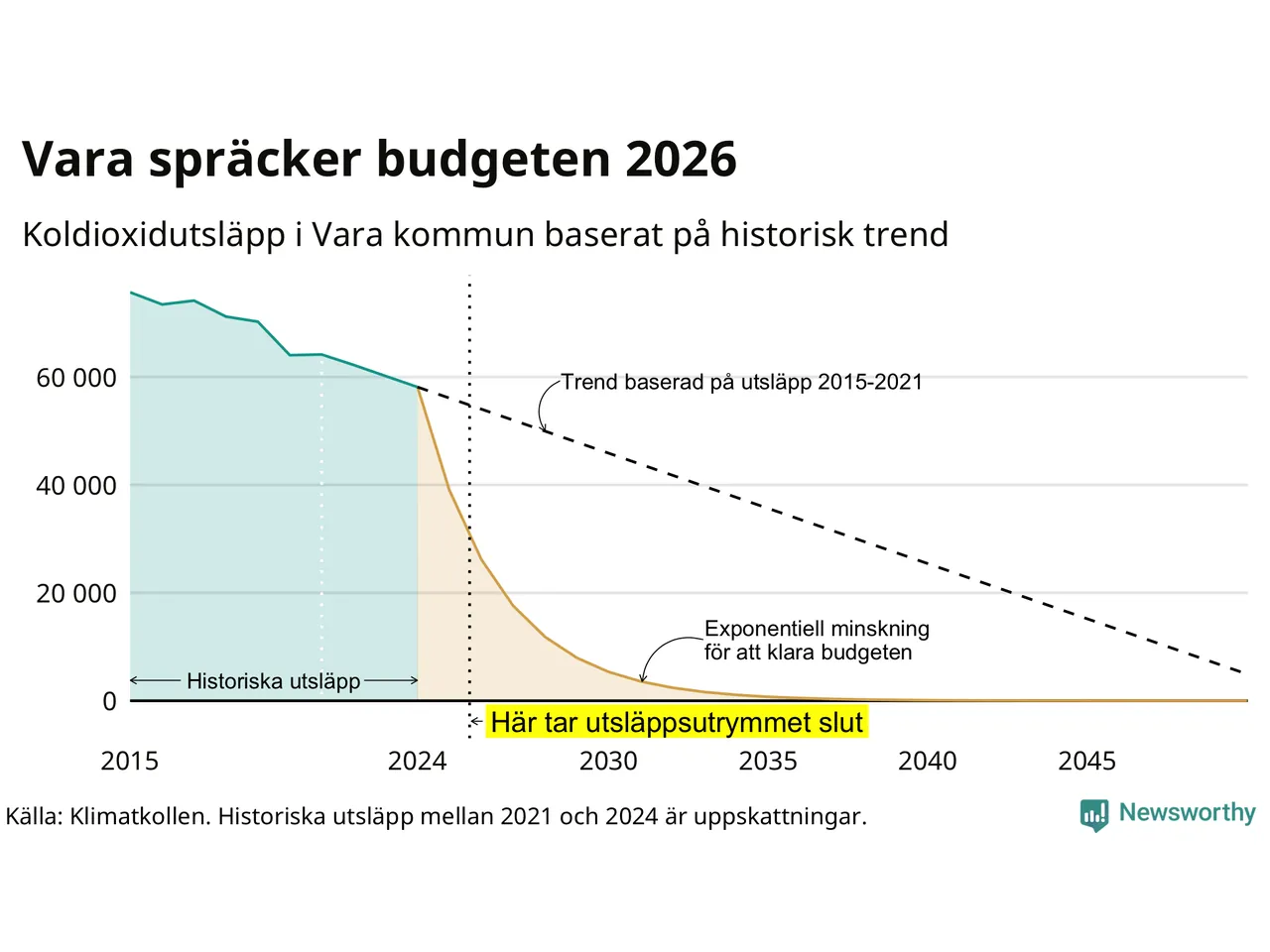 Vara spräcker budgeten 2026

Koldioxidutsläpp i Vara kommun baserat på historisk trend

60 000
40 000
20 000
0

Trend baserad på utsläpp 2015-2021

Exponentiell minskning för att klara budgeten

Historiska utsläpp

Här tar utsläppsutrymmet slut

2015
2024
2030
2035
2040
2045

Källa: Klimatkollen. Historiska utsläpp mellan 2021 och 2024 är uppskattningar.

Newsworthy